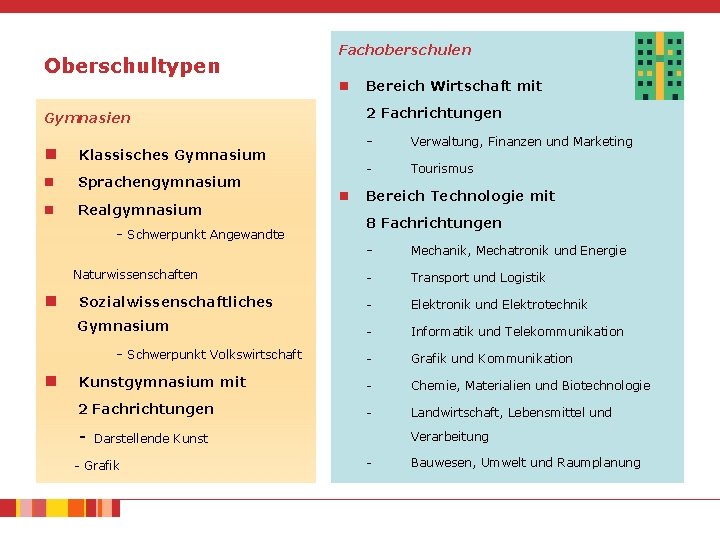 Oberschultypen

Gymnasien

Klassisches Gymnasium

Sprachengymnasium

Realgymnasium

- Schwerpunkt Angewandte Naturwissenschaften

Sozialwissenschaftliches Gymnasium

- Schwerpunkt Volkswirtschaft

Kunstgymnasium mit 2 Fachrichtungen

- Darstellende Kunst

- Grafik

Fachoberschulen

Bereich Wirtschaft mit 2 Fachrichtungen

- Verwaltung, Finanzen und Marketing

- Tourismus

Bereich Technologie mit 8 Fachrichtungen

- Mechanik, Mechatronik und Energie

- Transport und Logistik

- Elektronik und Elektrotechnik

- Informatik und Telekommunikation

- Grafik und Kommunikation

- Chemie, Materialien und Biotechnologie

- Landwirtschaft, Lebensmittel und Verarbeitung

- Bauwesen, Umwelt und Raumplanung